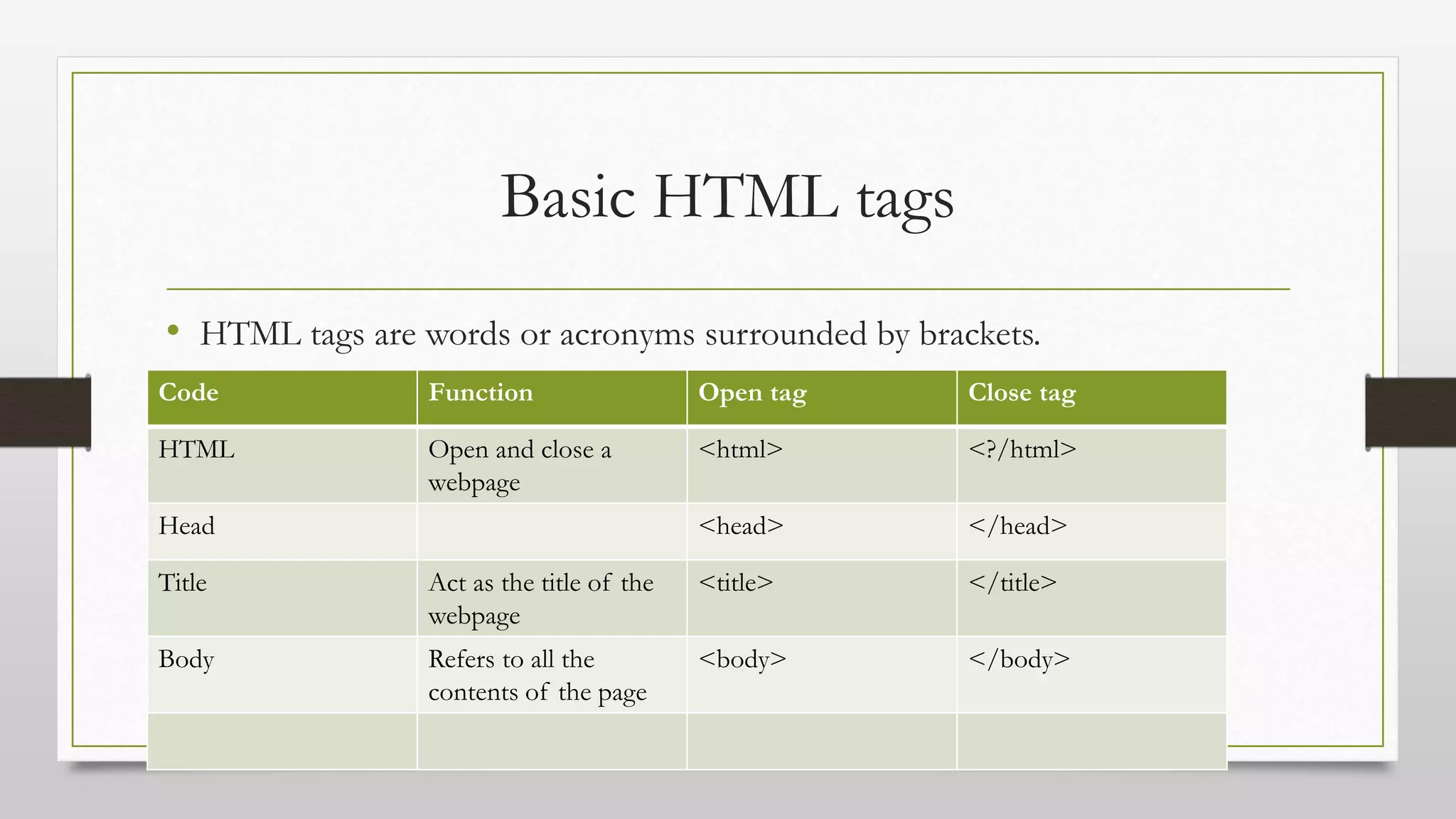 Basic HTML tags

• HTML tags are words or acronyms surrounded by brackets.

| Code | Function | Open tag | Close tag |
|---|---|---|---|
| HTML | Open and close a webpage | <html> | <?/html> |
| Head | | <head> | </head> |
| Title | Act as the title of the webpage | <title> | </title> |
| Body | Refers to all the contents of the page | <body> | </body> |
| | | | |